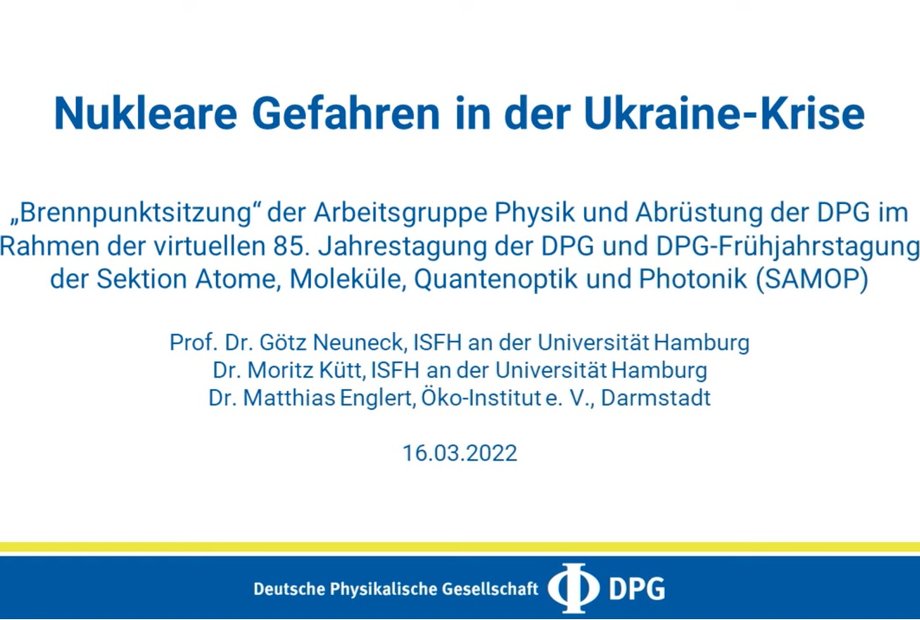 Nukleare Gefahren in der Ukraine-Krise

„Brennpunktsitzung“ der Arbeitsgruppe Physik und Abrüstung der DPG im Rahmen der virtuellen 85. Jahrestagung der DPG und DPG-Frühjahrstagung der Sektion Atome, Moleküle, Quantenoptik und Photonik (SAMOP)

Prof. Dr. Götz Neuneck, ISFH an der Universität Hamburg
Dr. Moritz Kütt, ISFH an der Universität Hamburg
Dr. Matthias Englert, Öko-Institut e. V., Darmstadt

16.03.2022

Deutsche Physikalische Gesellschaft DPG